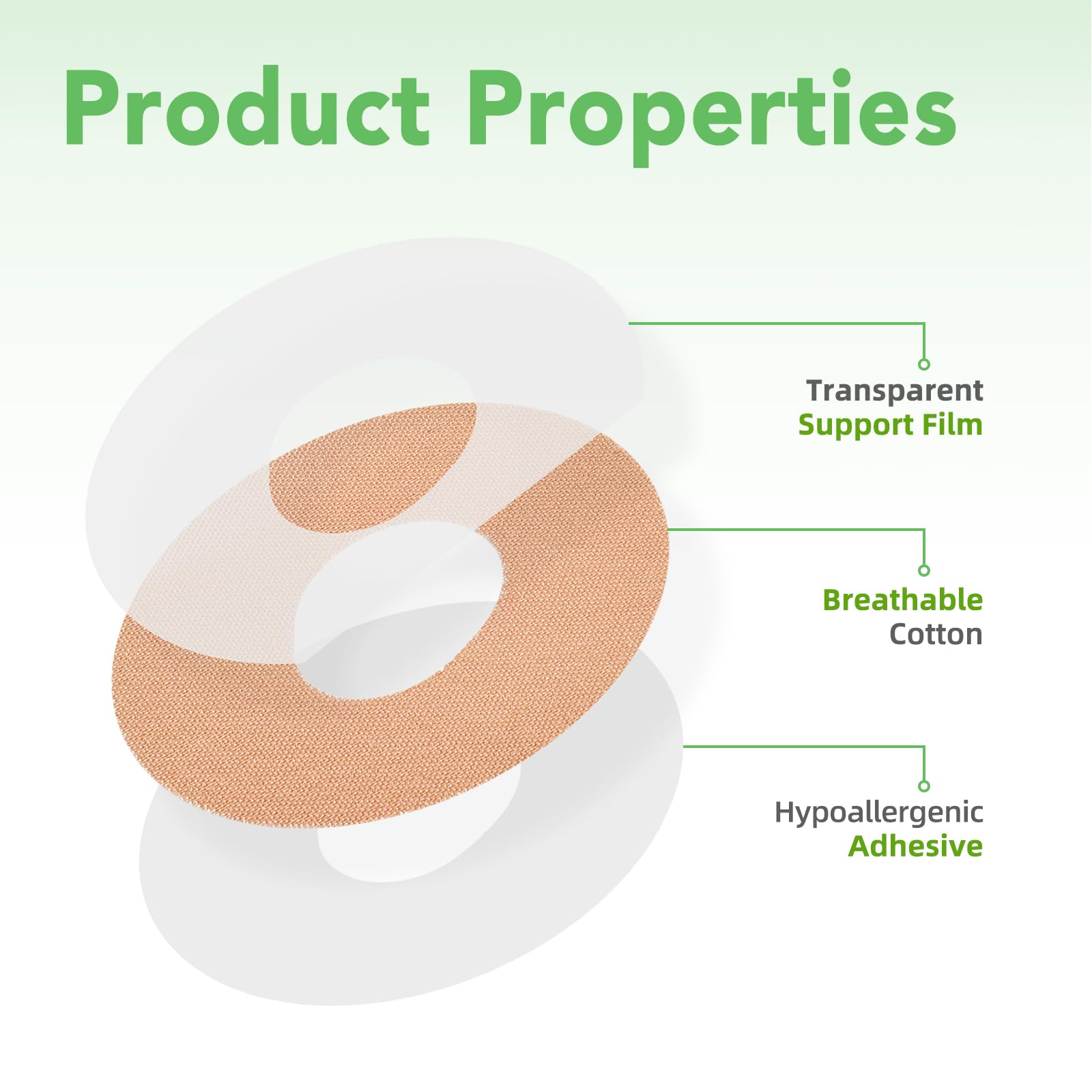 Product Properties

Transparent
Support Film

Breathable
Cotton

Hypoallergenic
Adhesive